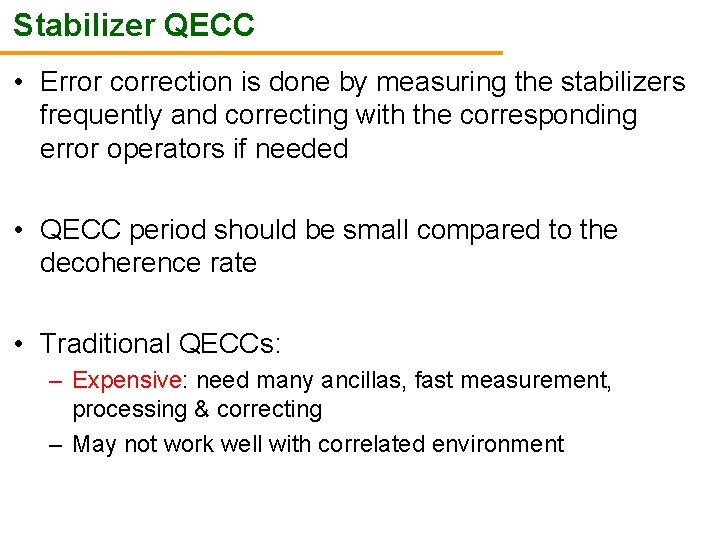 Stabilizer QECC

• Error correction is done by measuring the stabilizers frequently and correcting with the corresponding error operators if needed

• QECC period should be small compared to the decoherence rate

• Traditional QECCs:
– Expensive: need many ancillas, fast measurement, processing & correcting
– May not work well with correlated environment